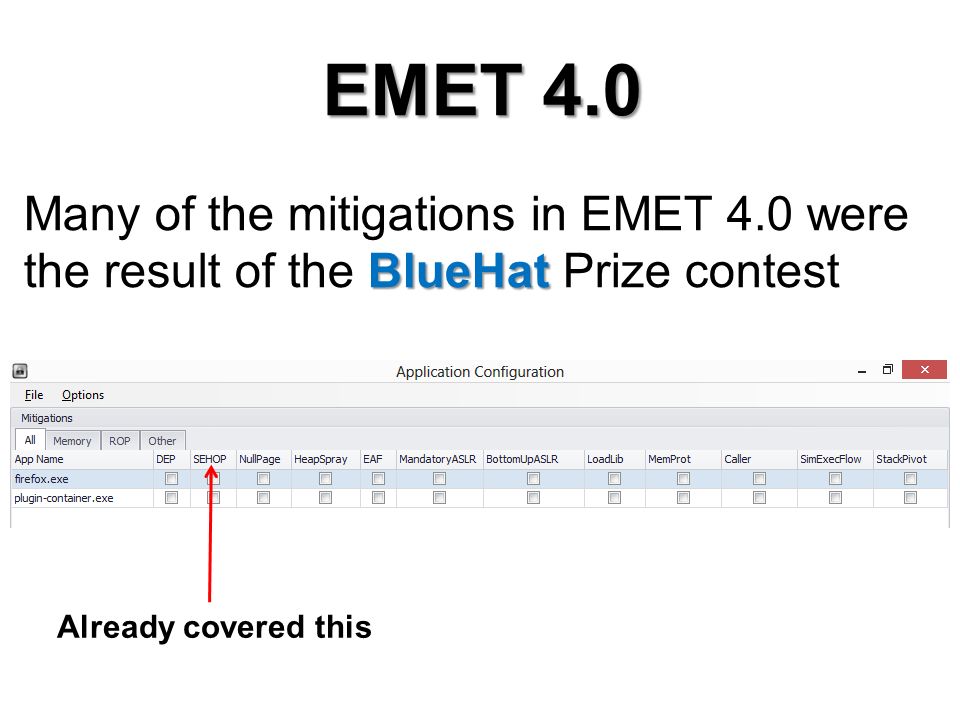 EMET 4.0

Many of the mitigations in EMET 4.0 were the result of the BlueHat Prize contest

Application Configuration

File Options

Mitigations

All Memory ROP Other

| App Name | DEP | SEHOP | NullPage | HeapSpray | EAF | MandatoryASLR | BottomUpASLR | LoadLib | MemProt | Caller | SimExecFlow | StackPivot |
|---|---|---|---|---|---|---|---|---|---|---|---|---|
| firefox.exe | | | | | | | | | | | | |
| plugin-container.exe | | | | | | | | | | | | |

Already covered this